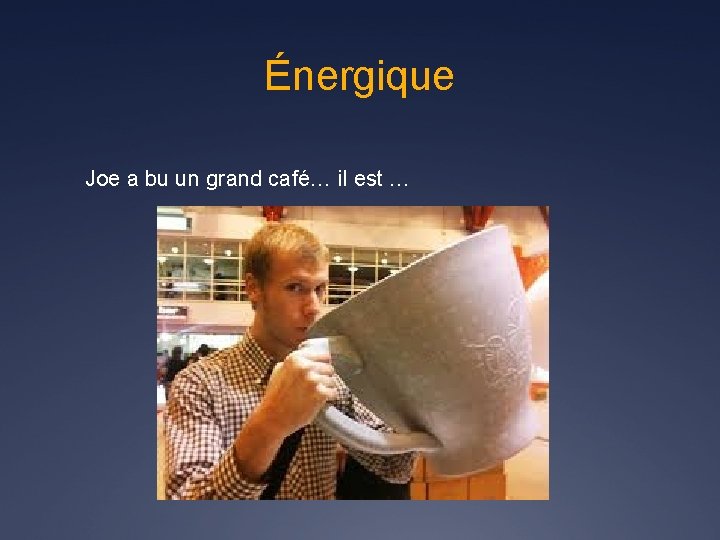 Énergique

Joe a bu un grand café… il est …